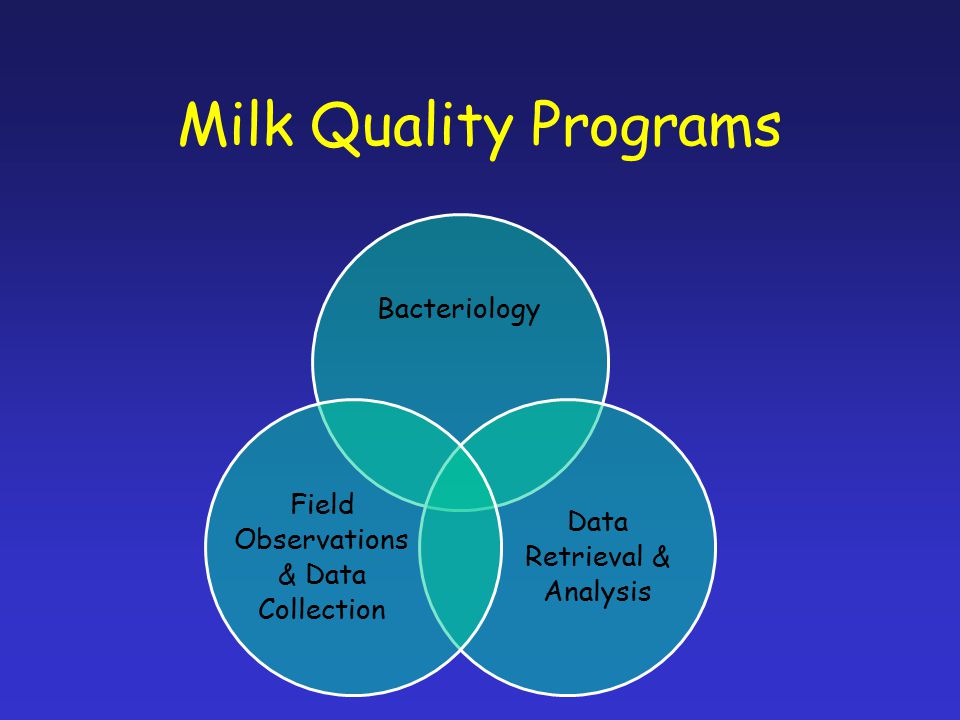 Milk Quality Programs

Bacteriology

Field Observations & Data Collection

Data Retrieval & Analysis